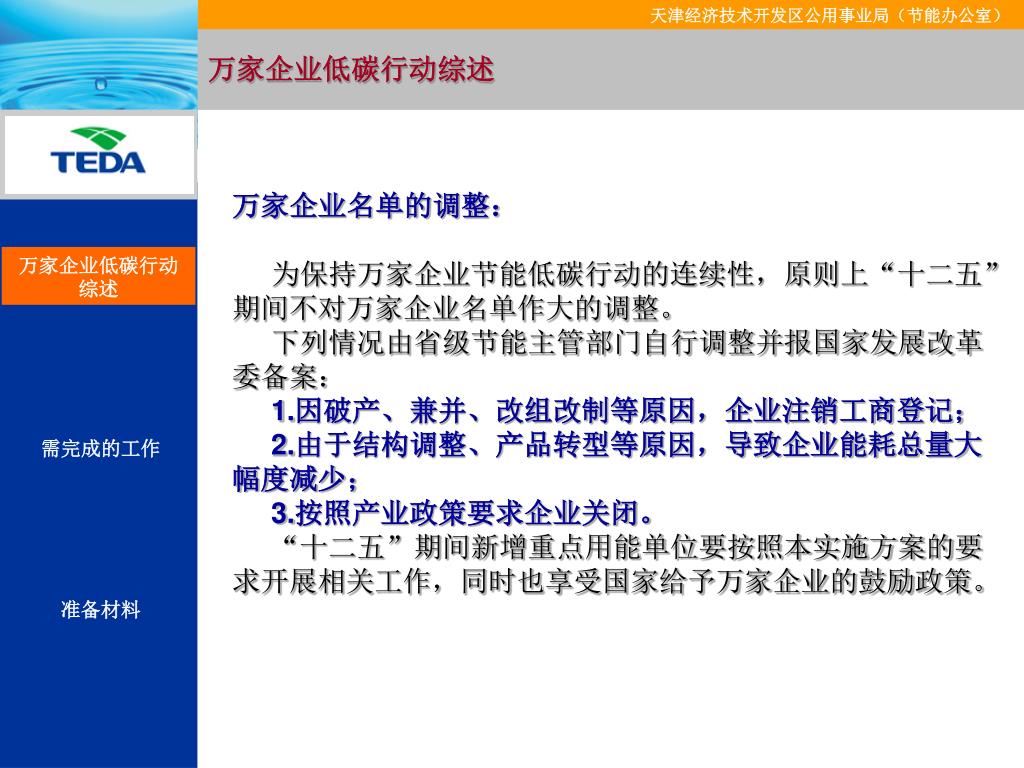 天津经济技术开发区公用事业局（节能办公室）

万家企业低碳行动综述

TEDA

万家企业低碳行动综述

需完成的工作

准备材料

万家企业名单的调整：

为保持万家企业节能低碳行动的连续性，原则上“十二五”期间不对万家企业名单作大的调整。

下列情况由省级节能主管部门自行调整并报国家发展改革委备案：

1.因破产、兼并、改组改制等原因，企业注销工商登记；

2.由于结构调整、产品转型等原因，导致企业能耗总量大幅度减少；

3.按照产业政策要求企业关闭。

“十二五”期间新增重点用能单位要按照本实施方案的要求开展相关工作，同时也享受国家给予万家企业的鼓励政策。